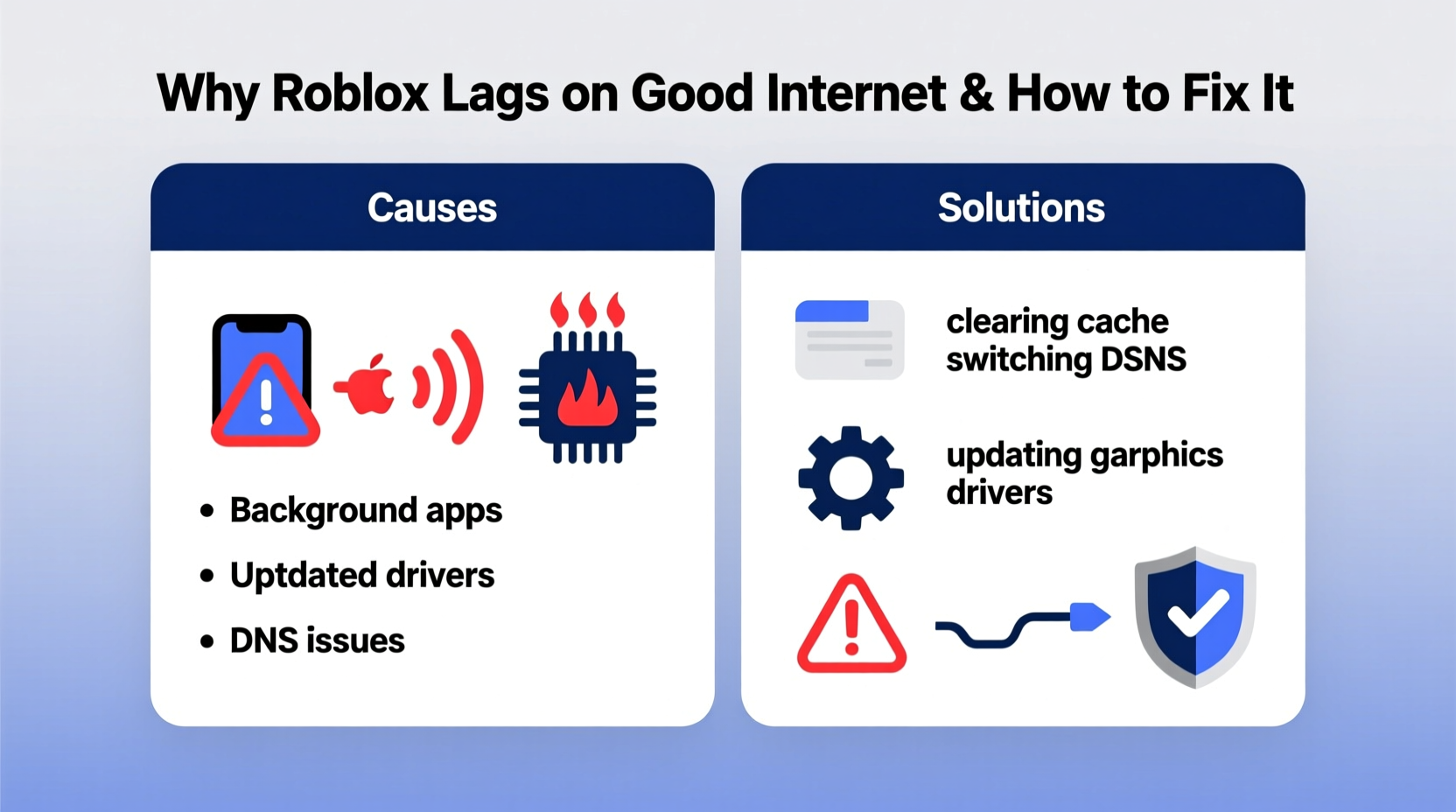 Why Roblox Lags on Good Internet & How to Fix It

Causes

• Background apps
• Uptdated drivers
• DNS issues

Solutions

clearing cache
switching DSNS

updating garphics drivers